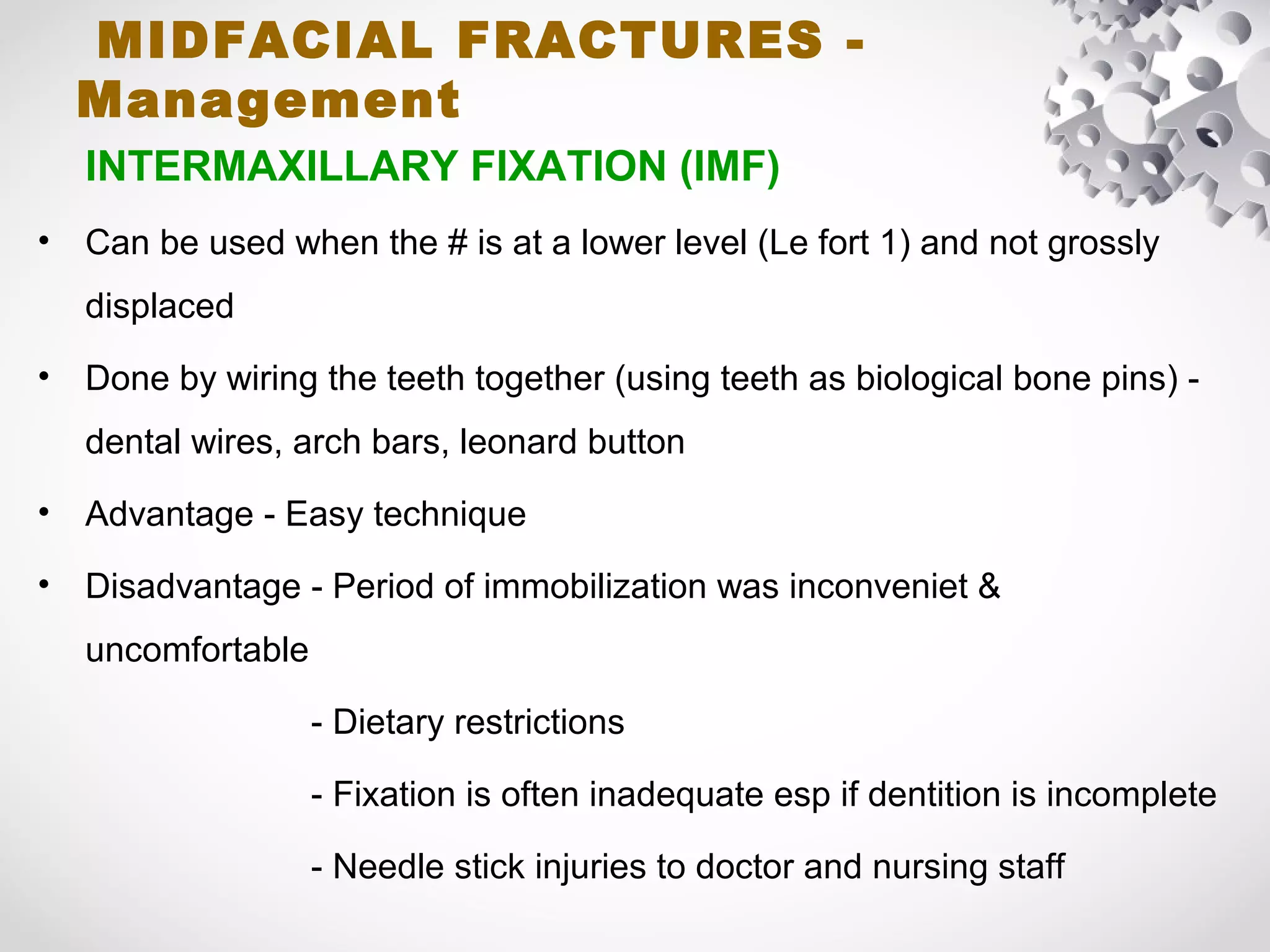 MIDFACIAL FRACTURES - Management

INTERMAXILLARY FIXATION (IMF)

• Can be used when the # is at a lower level (Le fort 1) and not grossly displaced

• Done by wiring the teeth together (using teeth as biological bone pins) - dental wires, arch bars, leonard button

• Advantage - Easy technique

• Disadvantage - Period of immobilization was inconveniet & uncomfortable

- Dietary restrictions

- Fixation is often inadequate esp if dentition is incomplete

- Needle stick injuries to doctor and nursing staff